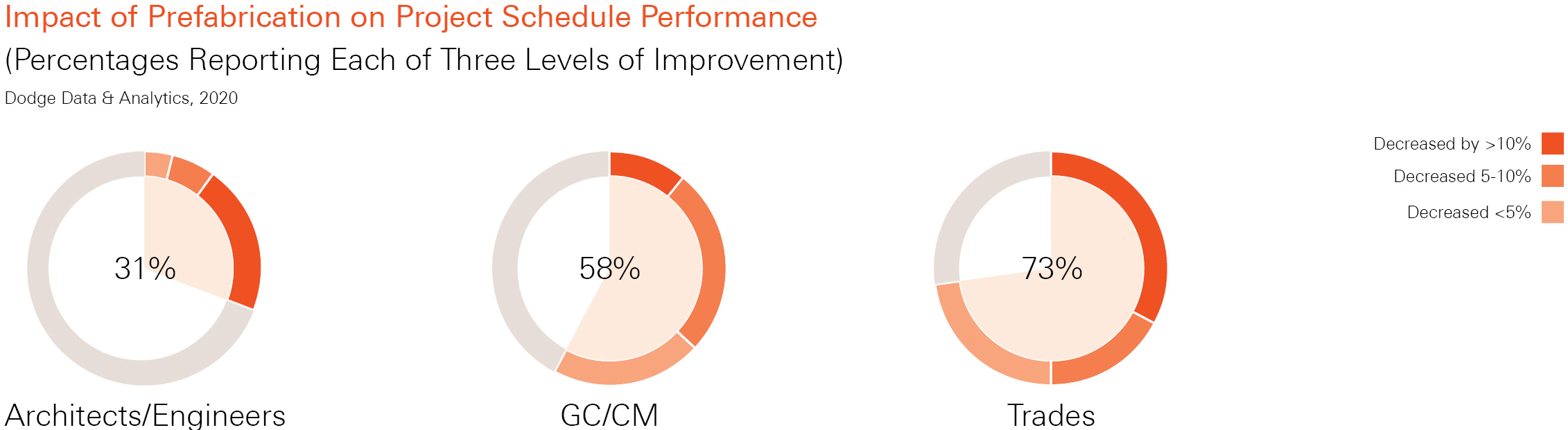 Impact of Prefabrication on Project Schedule Performance

(Percentages Reporting Each of Three Levels of Improvement)

Dodge Data & Analytics, 2020

Decreased by >10%

Decreased 5-10%

Decreased <5%

31%

Architects/Engineers

58%

GC/CM

73%

Trades